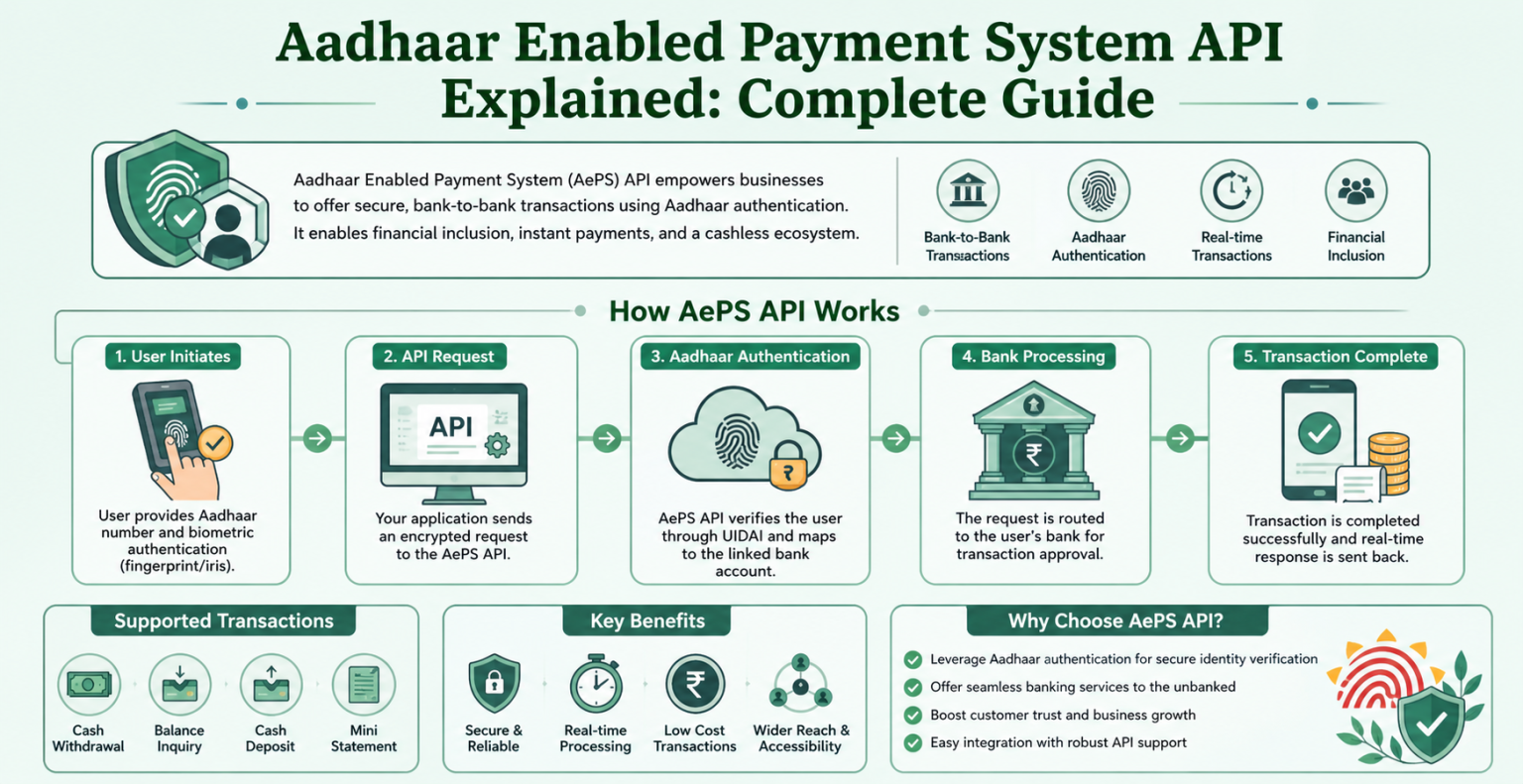 Aadhaar Enabled Payment System API Explained: Complete Guide

Aadhaar Enabled Payment System (AePS) API empowers businesses to offer secure, bank-to-bank transactions using Aadhaar authentication. It enables financial inclusion, instant payments, and a cashless ecosystem.

Bank-to-Bank Transactions

Aadhaar Authentication

Real-time Transactions

Financial Inclusion

How AePS API Works

1. User Initiates

User provides Aadhaar number and biometric authentication (fingerprint/iris).

2. API Request

API

Your application sends an encrypted request to the AePS API.

3. Aadhaar Authentication

AePS API verifies the user through UIDAI and maps to the linked bank account.

4. Bank Processing

The request is routed to the user's bank for transaction approval.

5. Transaction Complete

Transaction is completed successfully and real-time response is sent back.

Supported Transactions

Cash Withdrawal

Balance Inquiry

Cash Deposit

Mini Statement

Key Benefits

Secure & Reliable

Real-time Processing

Low Cost Transactions

Wider Reach & Accessibility

Why Choose AePS API?

Leverage Aadhaar authentication for secure identity verification

Offer seamless banking services to the unbanked

Boost customer trust and business growth

Easy integration with robust API support